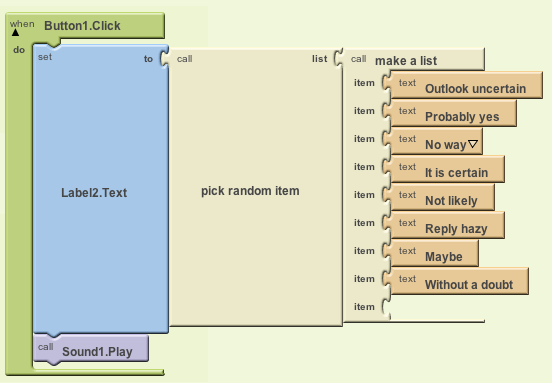 when Button1.Click
do set Label2.Text to call pick random item list call make a list
item text Outlook uncertain
item text Probably yes
item text No way
item text It is certain
item text Not likely
item text Reply hazy
item text Maybe
item text Without a doubt
item
call Sound1.Play